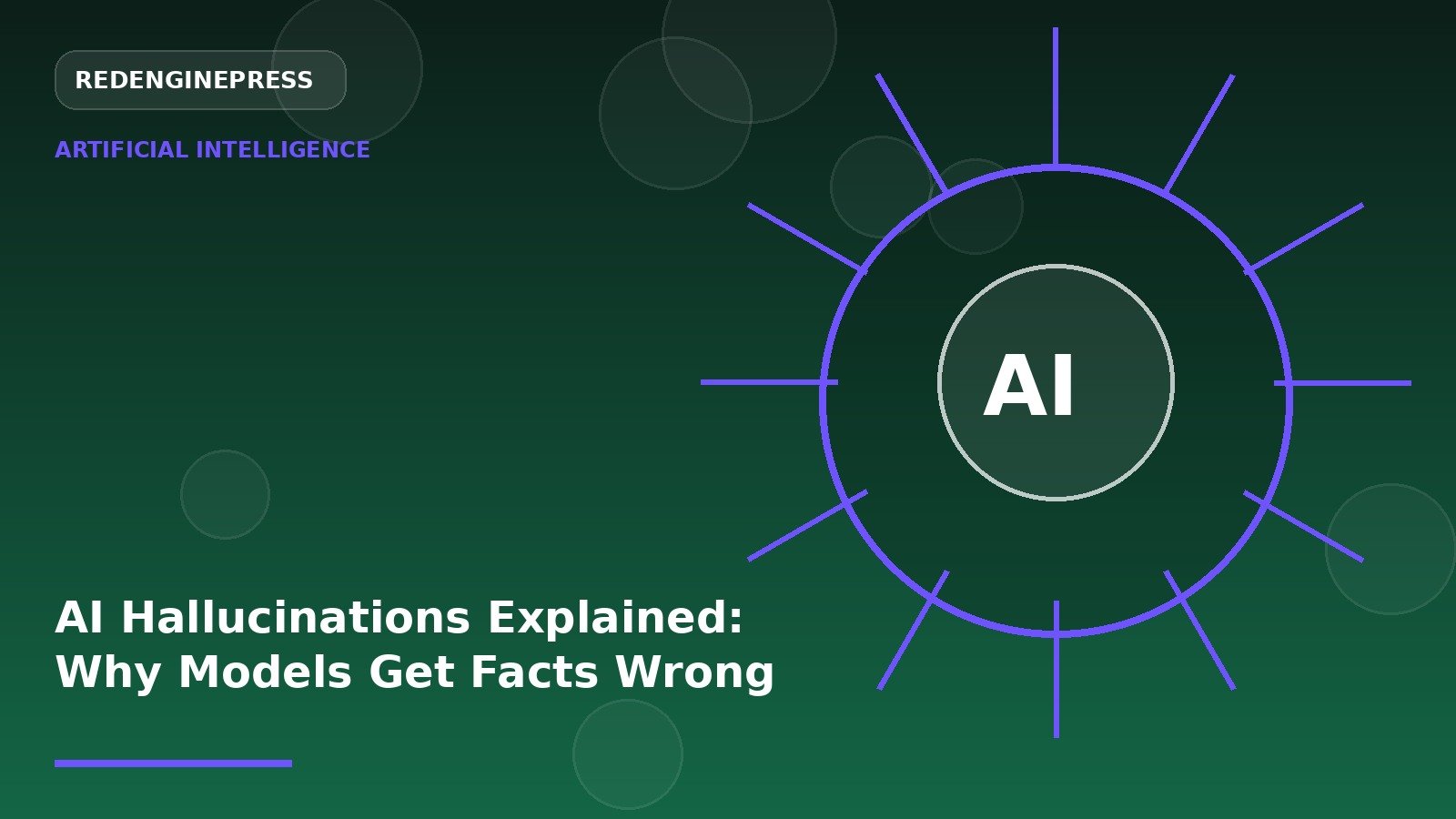 REDENGINEPRESS

ARTIFICIAL INTELLIGENCE

AI

AI Hallucinations Explained: Why Models Get Facts Wrong